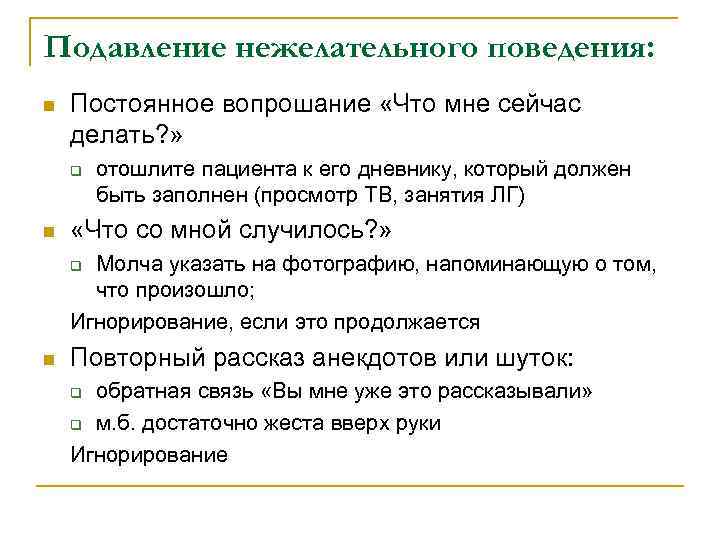 Подавление нежелательного поведения:

Постоянное вопрошание «Что мне сейчас делать?»

отошлите пациента к его дневнику, который должен быть заполнен (просмотр ТВ, занятия ЛГ)

«Что со мной случилось?»

Молча указать на фотографию, напоминающую о том, что произошло;

Игнорирование, если это продолжается

Повторный рассказ анекдотов или шуток:

обратная связь «Вы мне уже это рассказывали»

м.б. достаточно жеста вверх руки

Игнорирование